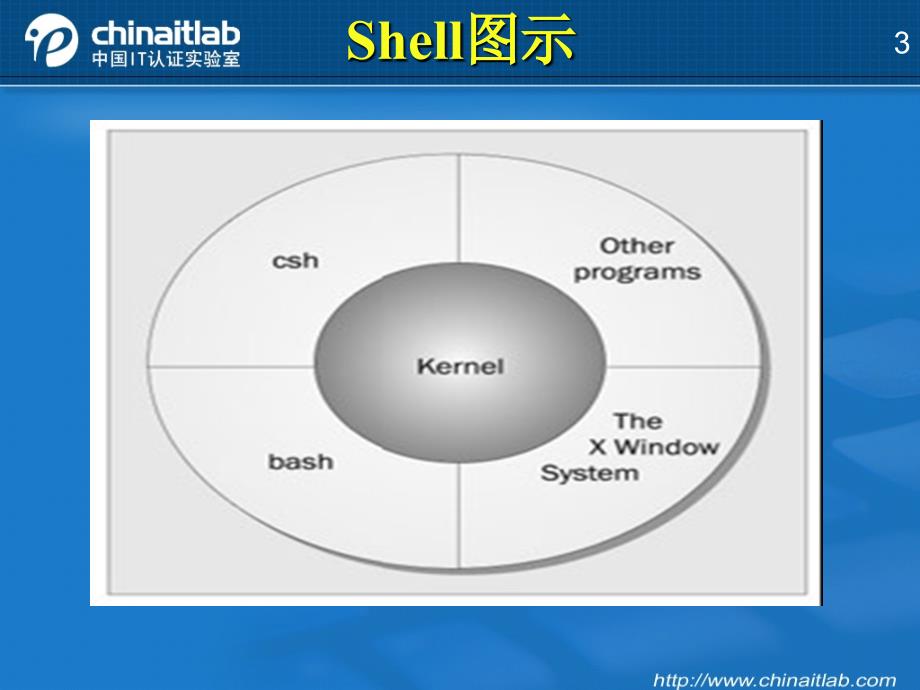 chinaitlab
中国IT认证实验室

Shell图示

3

csh

Other programs

Kernel

bash

The X Window System

http://www.chinaitlab.com